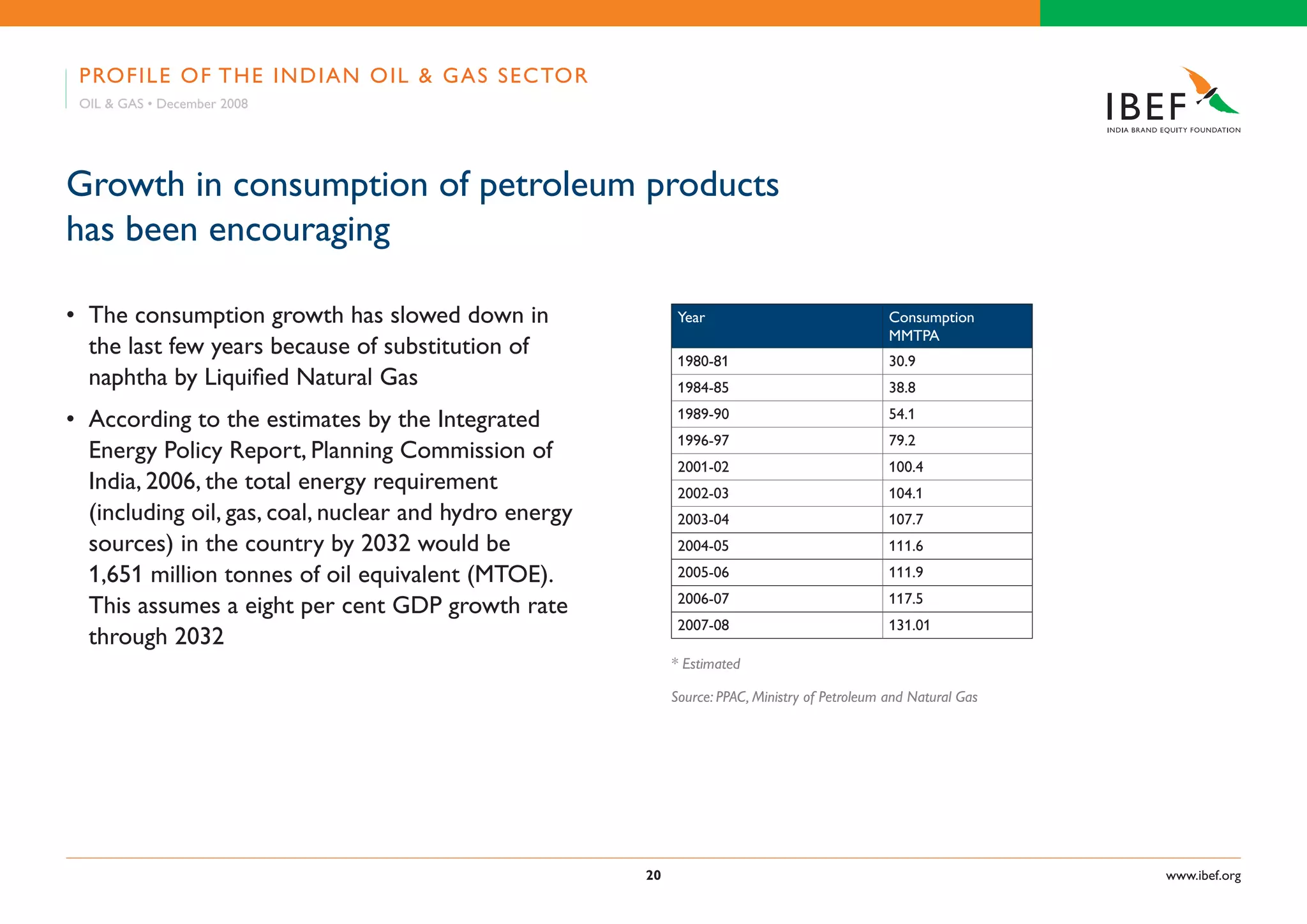 PROFILE OF THE INDIAN OIL & GAS SECTOR
OIL & GAS • December 2008

IBEF
INDIA BRAND EQUITY FOUNDATION

Growth in consumption of petroleum products has been encouraging

• The consumption growth has slowed down in the last few years because of substitution of naphtha by Liquified Natural Gas

• According to the estimates by the Integrated Energy Policy Report, Planning Commission of India, 2006, the total energy requirement (including oil, gas, coal, nuclear and hydro energy sources) in the country by 2032 would be 1,651 million tonnes of oil equivalent (MTOE). This assumes a eight per cent GDP growth rate through 2032

| Year | Consumption MMTPA |
|---|---|
| 1980-81 | 30.9 |
| 1984-85 | 38.8 |
| 1989-90 | 54.1 |
| 1996-97 | 79.2 |
| 2001-02 | 100.4 |
| 2002-03 | 104.1 |
| 2003-04 | 107.7 |
| 2004-05 | 111.6 |
| 2005-06 | 111.9 |
| 2006-07 | 117.5 |
| 2007-08 | 131.01 |

* Estimated

Source: PPAC, Ministry of Petroleum and Natural Gas

20

www.ibef.org